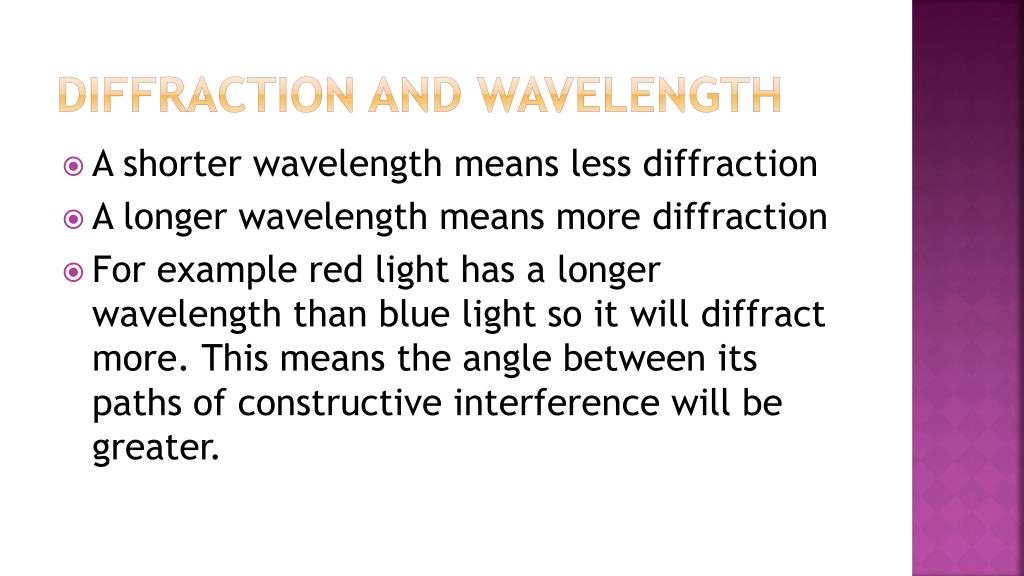 DIFFRACTION AND WAVELENGTH

A shorter wavelength means less diffraction

A longer wavelength means more diffraction

For example red light has a longer wavelength than blue light so it will diffract more. This means the angle between its paths of constructive interference will be greater.